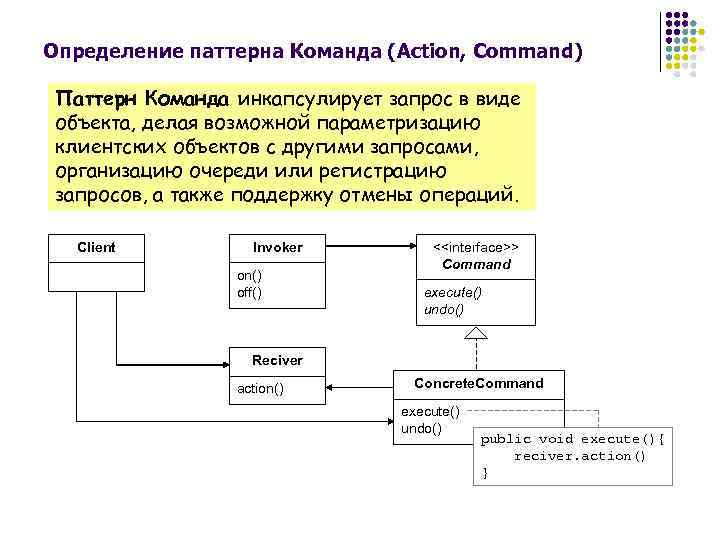 Определение паттерна Команда (Action, Command)

Паттерн Команда инкапсулирует запрос в виде объекта, делая возможной параметризацию клиентских объектов с другими запросами, организацию очереди или регистрацию запросов, а также поддержку отмены операций.

Client

Invoker
on()
off()

<<interface>>
Command
execute()
undo()

Reciver
action()

ConcreteCommand
execute()
undo()

public void execute(){
reciver.action()
}